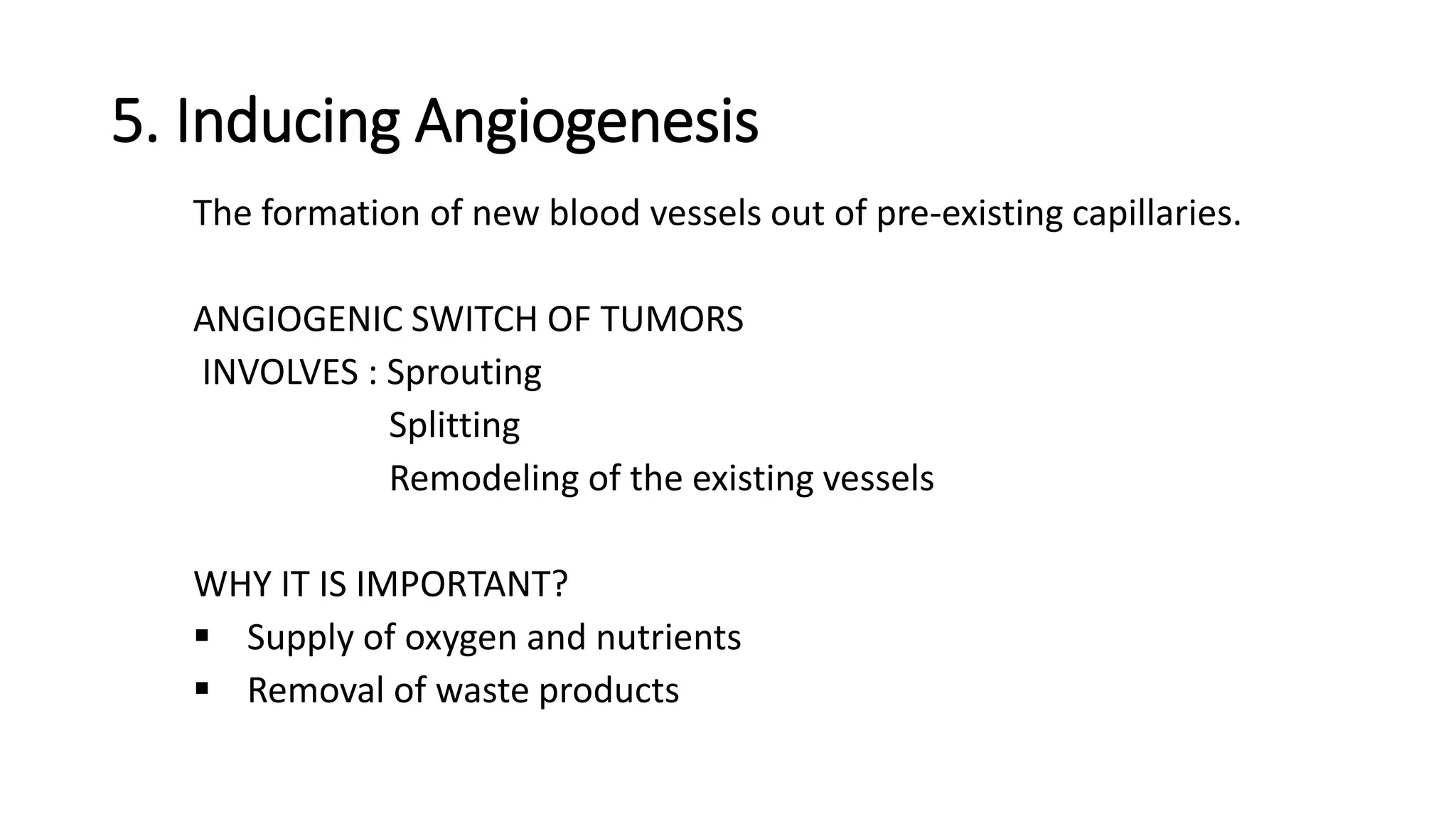 5. Inducing Angiogenesis

The formation of new blood vessels out of pre-existing capillaries.

ANGIOGENIC SWITCH OF TUMORS
INVOLVES : Sprouting
Splitting
Remodeling of the existing vessels

WHY IT IS IMPORTANT?
▪ Supply of oxygen and nutrients
▪ Removal of waste products